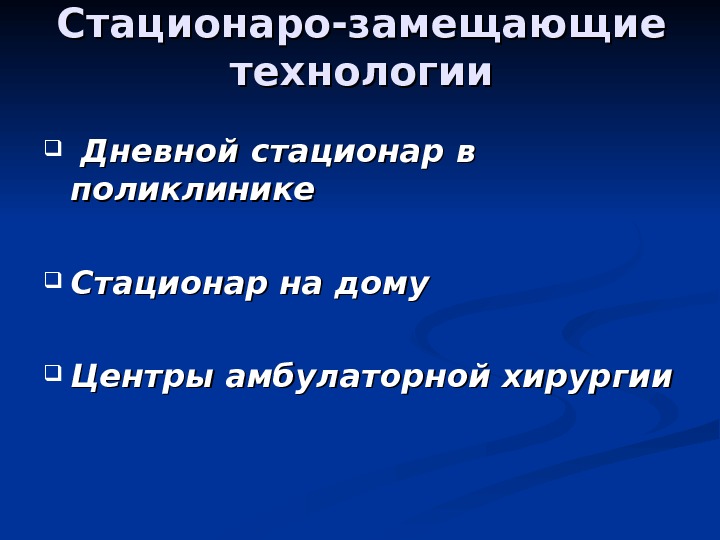 Стационаро-замещающие технологии

Дневной стационар в поликлинике

Стационар на дому

Центры амбулаторной хирургии